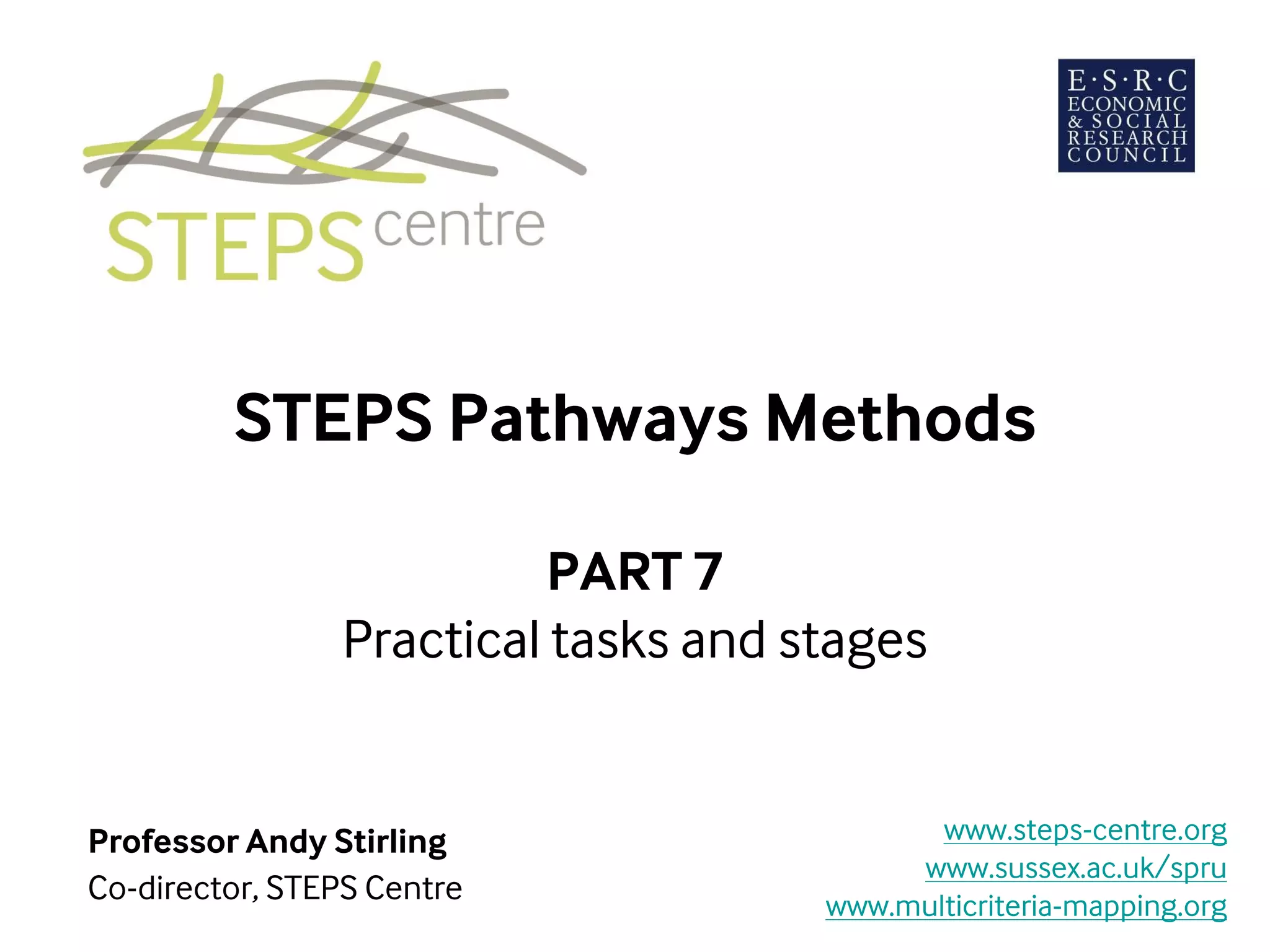 STEPS centre

E·S·R·C
ECONOMIC
& SOCIAL
RESEARCH
COUNCIL

STEPS Pathways Methods

PART 7
Practical tasks and stages

Professor Andy Stirling
Co-director, STEPS Centre

www.steps-centre.org
www.sussex.ac.uk/spru
www.multicriteria-mapping.org